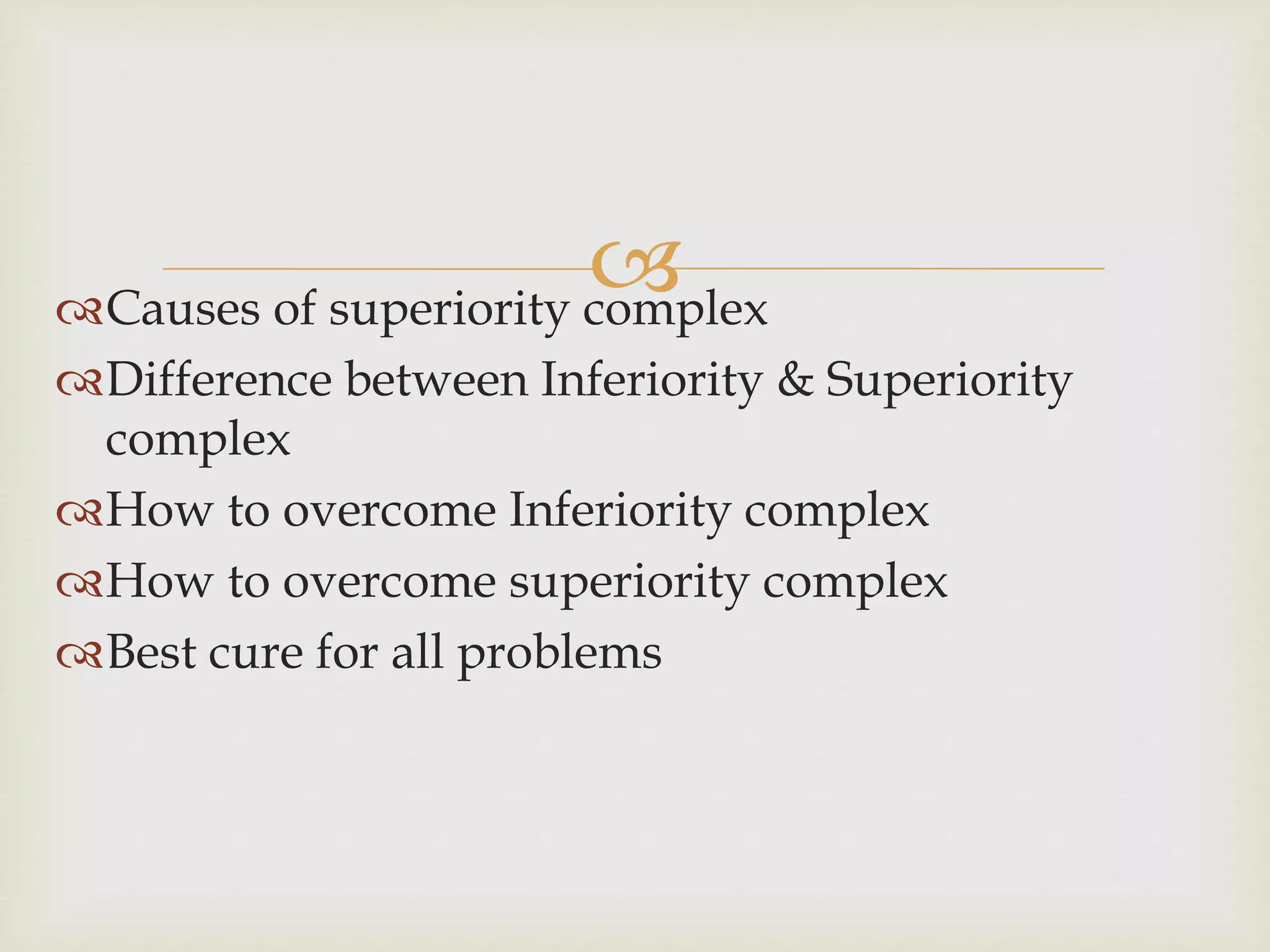 Causes of superiority complex
Difference between Inferiority & Superiority complex
How to overcome Inferiority complex
How to overcome superiority complex
Best cure for all problems